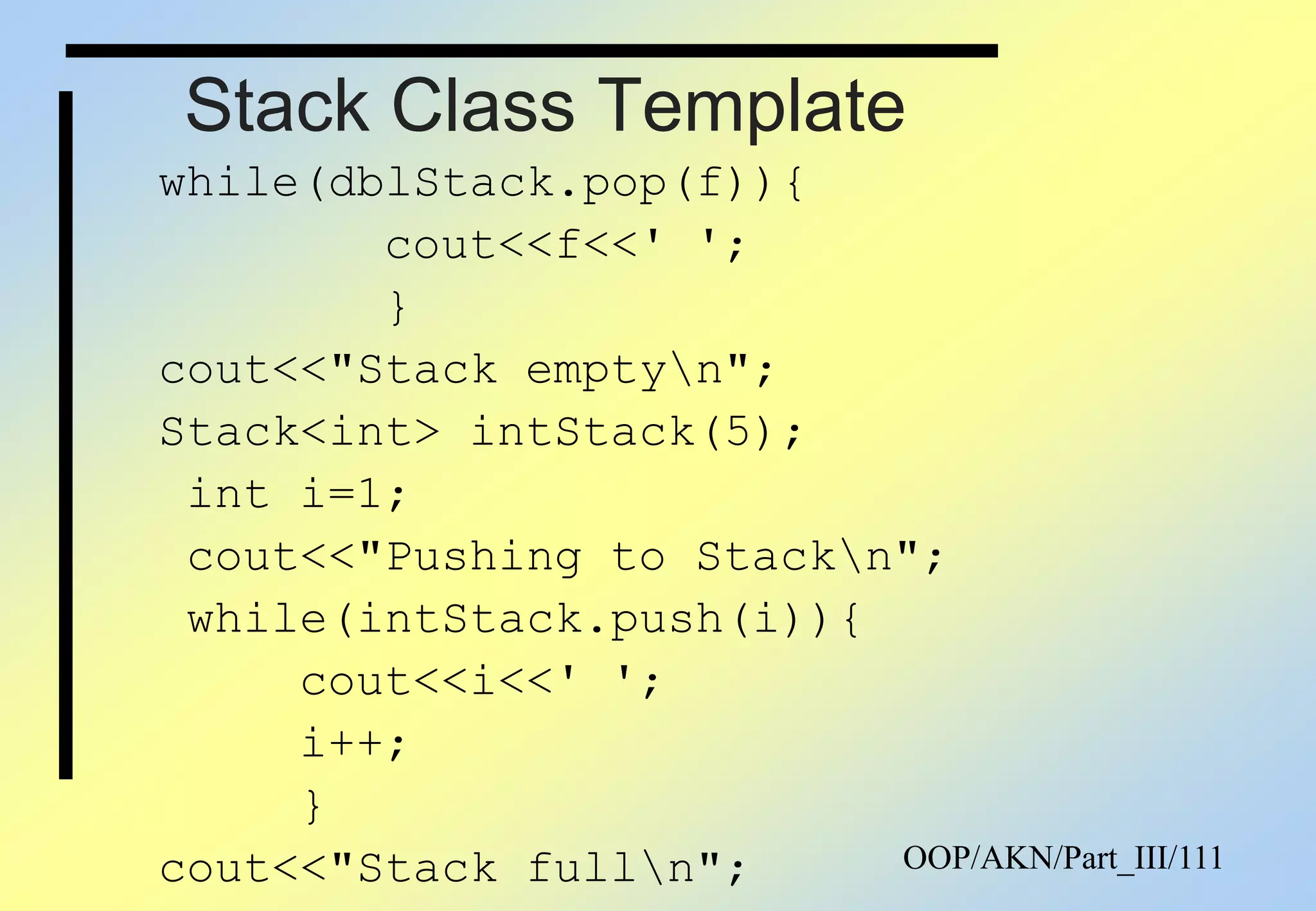 Stack Class Template

while(dblStack.pop(f)){
        cout<<f<<' ';
        }
cout<<"Stack empty\n";
Stack<int> intStack(5);
 int i=1;
 cout<<"Pushing to Stack\n";
 while(intStack.push(i)){
      cout<<i<<' ';
      i++;
      }
cout<<"Stack full\n";

OOP/AKN/Part_III/111